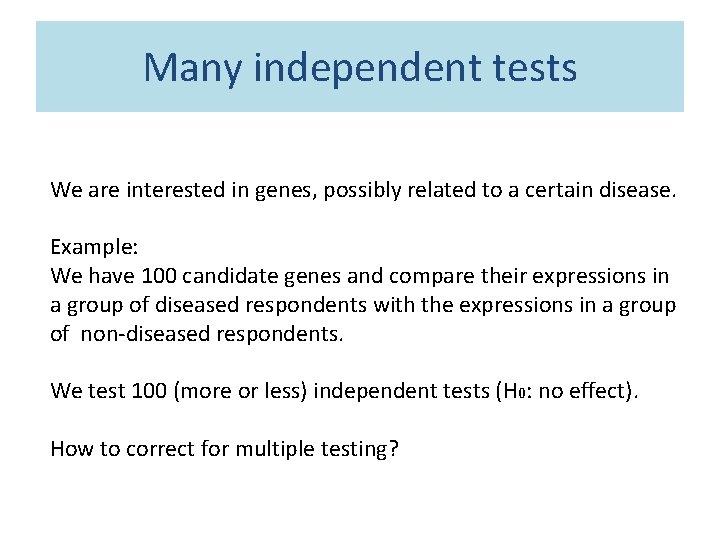 Many independent tests

We are interested in genes, possibly related to a certain disease.

Example:
We have 100 candidate genes and compare their expressions in a group of diseased respondents with the expressions in a group of non-diseased respondents.

We test 100 (more or less) independent tests ($H_0$: no effect).

How to correct for multiple testing?